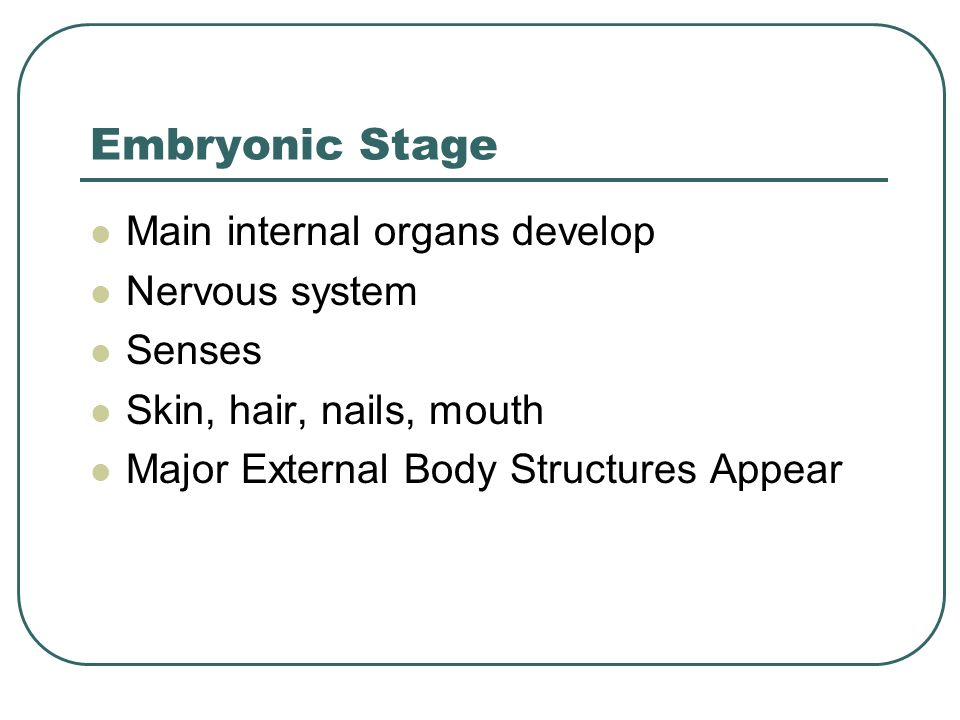 Embryonic Stage

- Main internal organs develop
- Nervous system
- Senses
- Skin, hair, nails, mouth
- Major External Body Structures Appear